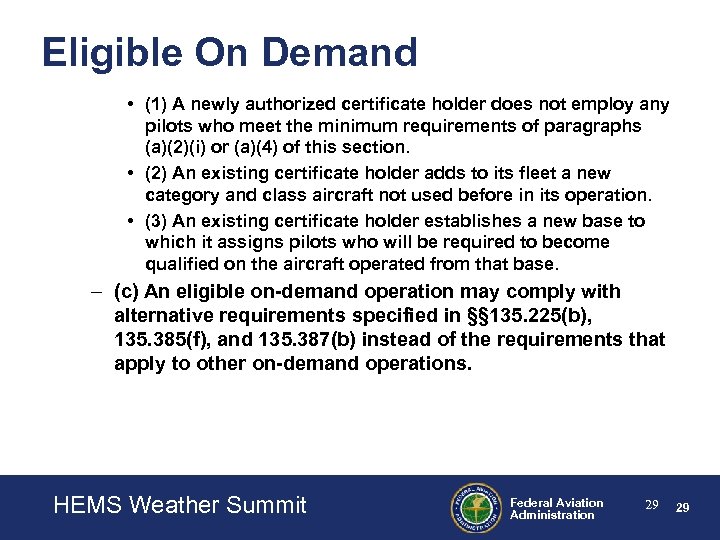 Eligible On Demand

• (1) A newly authorized certificate holder does not employ any pilots who meet the minimum requirements of paragraphs (a)(2)(i) or (a)(4) of this section.

• (2) An existing certificate holder adds to its fleet a new category and class aircraft not used before in its operation.

• (3) An existing certificate holder establishes a new base to which it assigns pilots who will be required to become qualified on the aircraft operated from that base.

– (c) An eligible on-demand operation may comply with alternative requirements specified in §§135.225(b), 135.385(f), and 135.387(b) instead of the requirements that apply to other on-demand operations.

HEMS Weather Summit

FEDERAL AVIATION ADMINISTRATION

Federal Aviation Administration

29

29